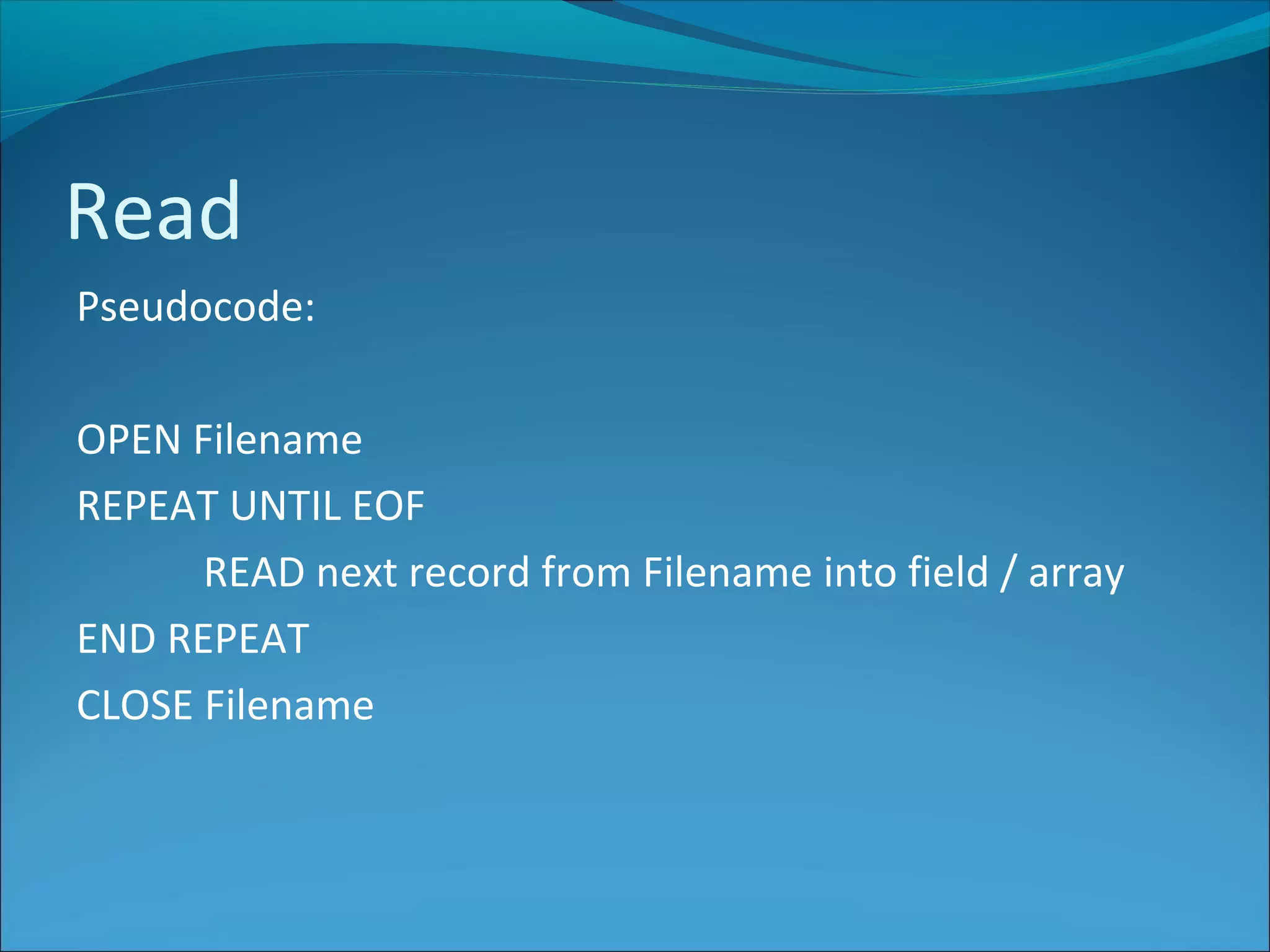 Read

Pseudocode:

OPEN Filename
REPEAT UNTIL EOF
READ next record from Filename into field / array
END REPEAT
CLOSE Filename